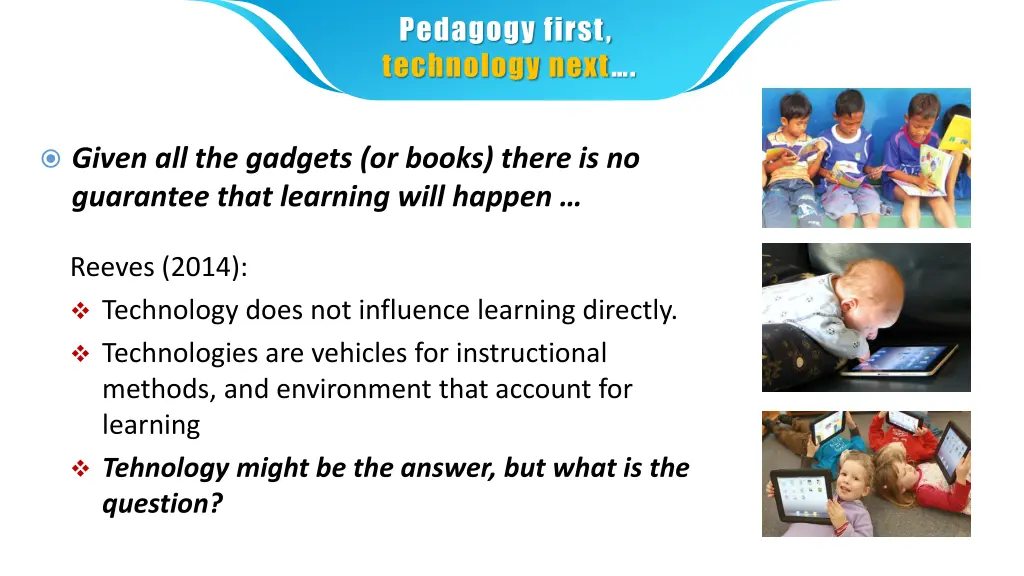 Pedagogy first,
technology next….

Given all the gadgets (or books) there is no guarantee that learning will happen …

Reeves (2014):

Technology does not influence learning directly.

Technologies are vehicles for instructional methods, and environment that account for learning

Tehnology might be the answer, but what is the question?